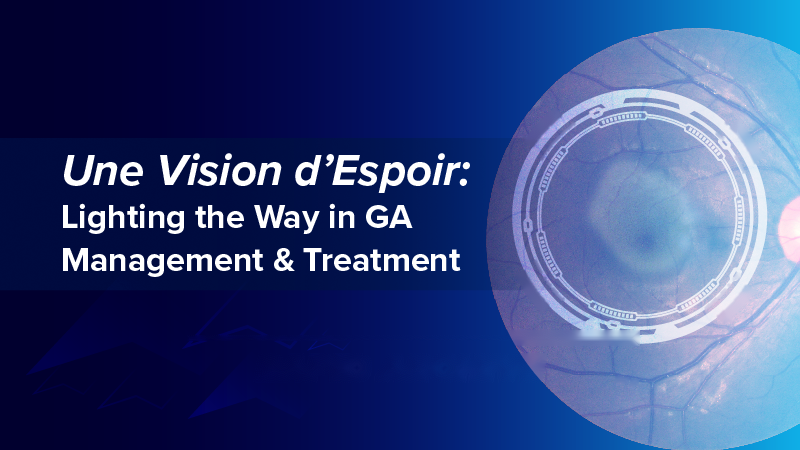 Une Vision d’Espoir:
Lighting the Way in GA Management & Treatment